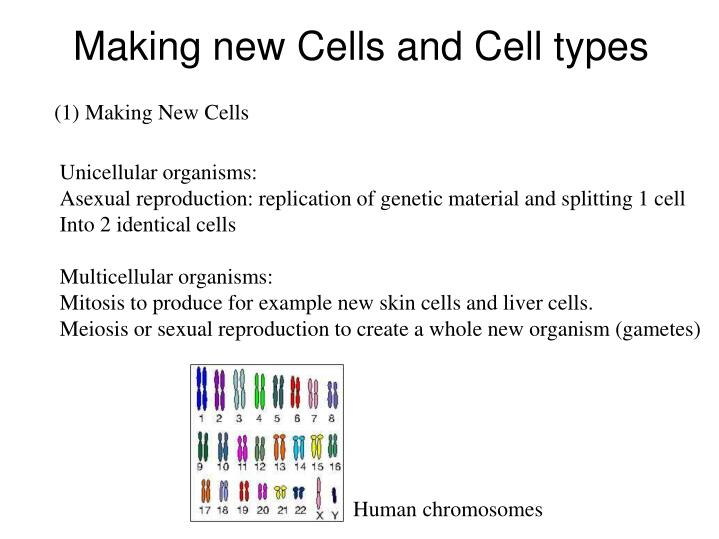 Making new Cells and Cell types

(1) Making New Cells

Unicellular organisms:
Asexual reproduction: replication of genetic material and splitting 1 cell Into 2 identical cells

Multicellular organisms:
Mitosis to produce for example new skin cells and liver cells.
Meiosis or sexual reproduction to create a whole new organism (gametes)

1 2 3 4 5 6 7 8
9 10 11 12 13 14 15 16
17 18 19 20 21 22 X Y

Human chromosomes